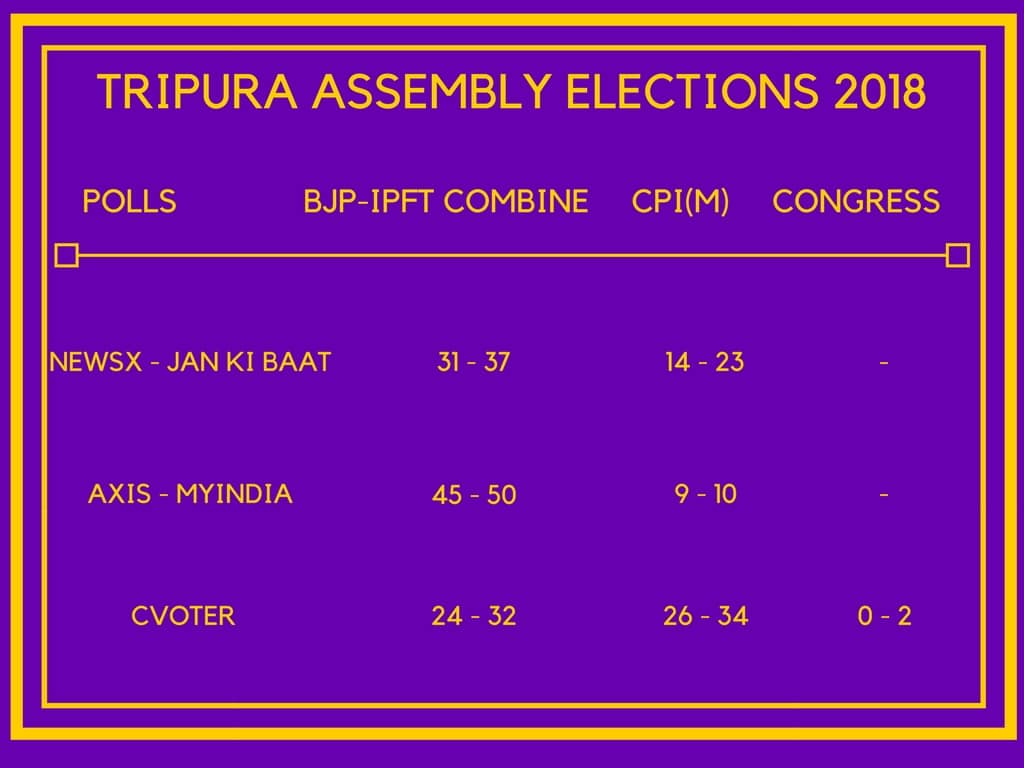 TRIPURA ASSEMBLY ELECTIONS 2018

| POLLS | BJP-IPFT COMBINE | CPI(M) | CONGRESS |
|---|---|---|---|
| NEWSX - JAN KI BAAT | 31 - 37 | 14 - 23 | - |
| AXIS - MYINDIA | 45 - 50 | 9 - 10 | - |
| CVOTER | 24 - 32 | 26 - 34 | 0 - 2 |